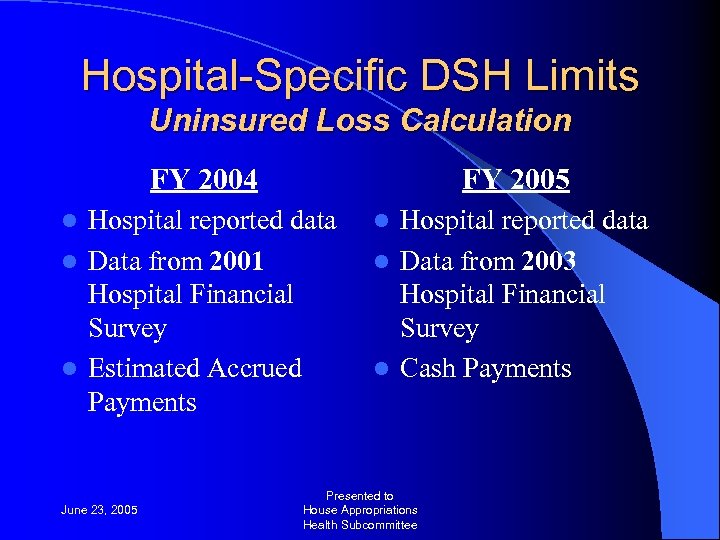 Hospital-Specific DSH Limits
Uninsured Loss Calculation

FY 2004

- Hospital reported data
- Data from 2001 Hospital Financial Survey
- Estimated Accrued Payments

FY 2005

- Hospital reported data
- Data from 2003 Hospital Financial Survey
- Cash Payments

June 23, 2005

Presented to
House Appropriations
Health Subcommittee